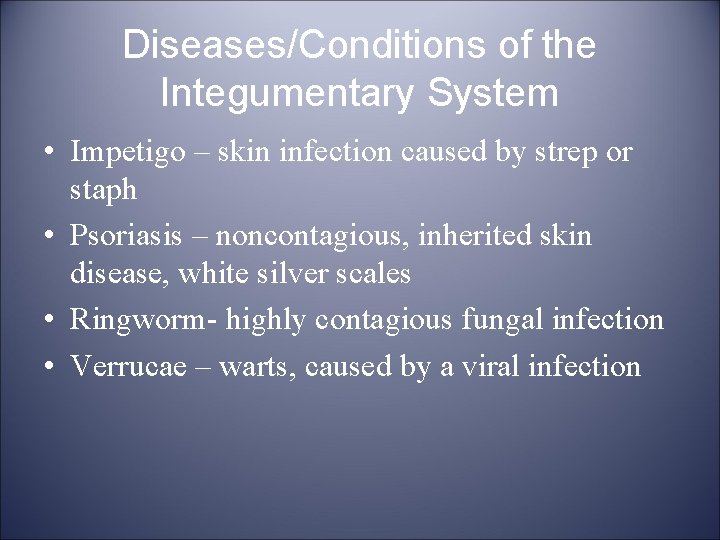 Diseases/Conditions of the Integumentary System

• Impetigo – skin infection caused by strep or staph
• Psoriasis – noncontagious, inherited skin disease, white silver scales
• Ringworm- highly contagious fungal infection
• Verrucae – warts, caused by a viral infection